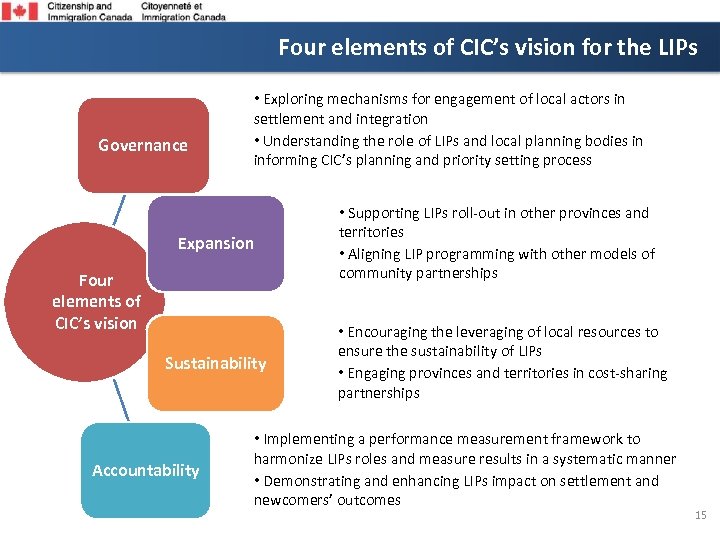 Citizenship and Immigration Canada Citoyenneté et Immigration Canada

Four elements of CIC's vision for the LIPs

Four elements of CIC's vision

Governance

• Exploring mechanisms for engagement of local actors in settlement and integration

• Understanding the role of LIPs and local planning bodies in informing CIC's planning and priority setting process

Expansion

• Supporting LIPs roll-out in other provinces and territories

• Aligning LIP programming with other models of community partnerships

Sustainability

• Encouraging the leveraging of local resources to ensure the sustainability of LIPs

• Engaging provinces and territories in cost-sharing partnerships

Accountability

• Implementing a performance measurement framework to harmonize LIPs roles and measure results in a systematic manner

• Demonstrating and enhancing LIPs impact on settlement and newcomers' outcomes

15